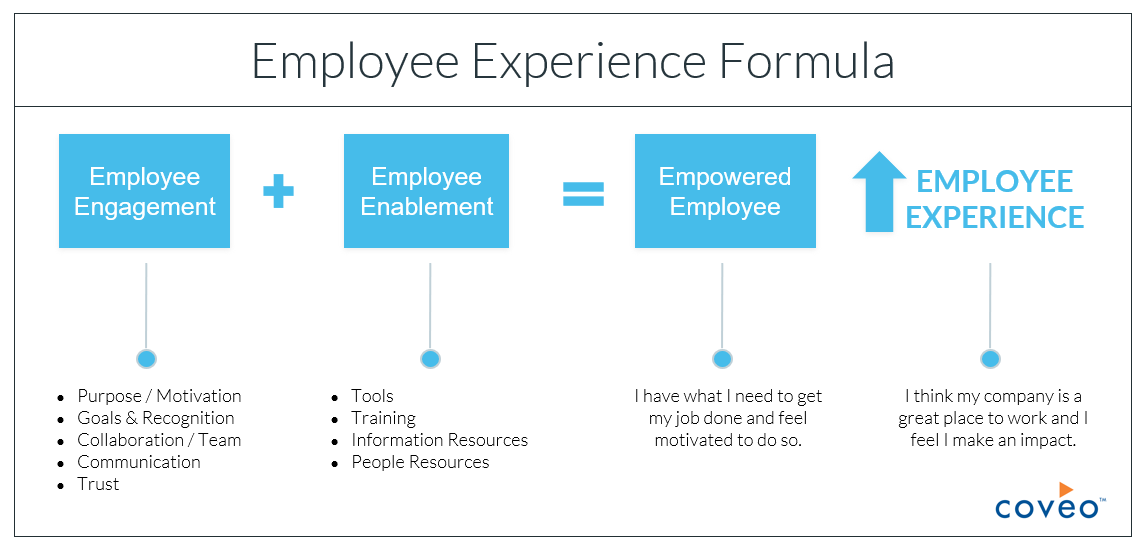 Employee Experience Formula

Employee Engagement + Employee Enablement = Empowered Employee

EMPLOYEE EXPERIENCE

- Purpose / Motivation
- Goals & Recognition
- Collaboration / Team
- Communication
- Trust

- Tools
- Training
- Information Resources
- People Resources

I have what I need to get my job done and feel motivated to do so.

I think my company is a great place to work and I feel I make an impact.

coveo™